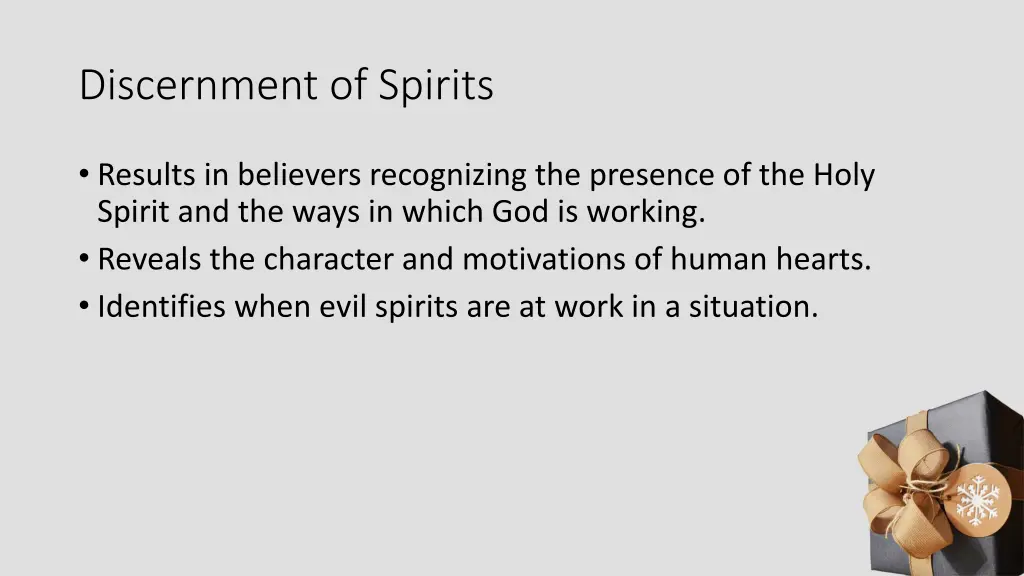 Discernment of Spirits

• Results in believers recognizing the presence of the Holy Spirit and the ways in which God is working.
• Reveals the character and motivations of human hearts.
• Identifies when evil spirits are at work in a situation.